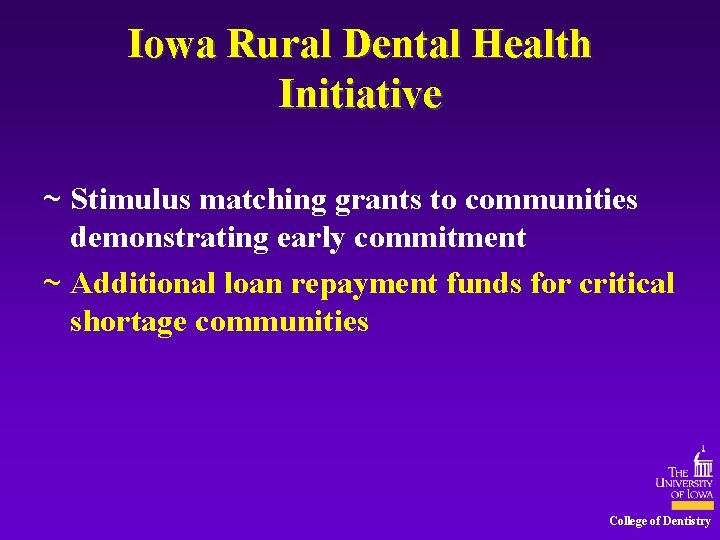 Iowa Rural Dental Health Initiative

~ Stimulus matching grants to communities demonstrating early commitment

~ Additional loan repayment funds for critical shortage communities

THE UNIVERSITY OF IOWA

College of Dentistry